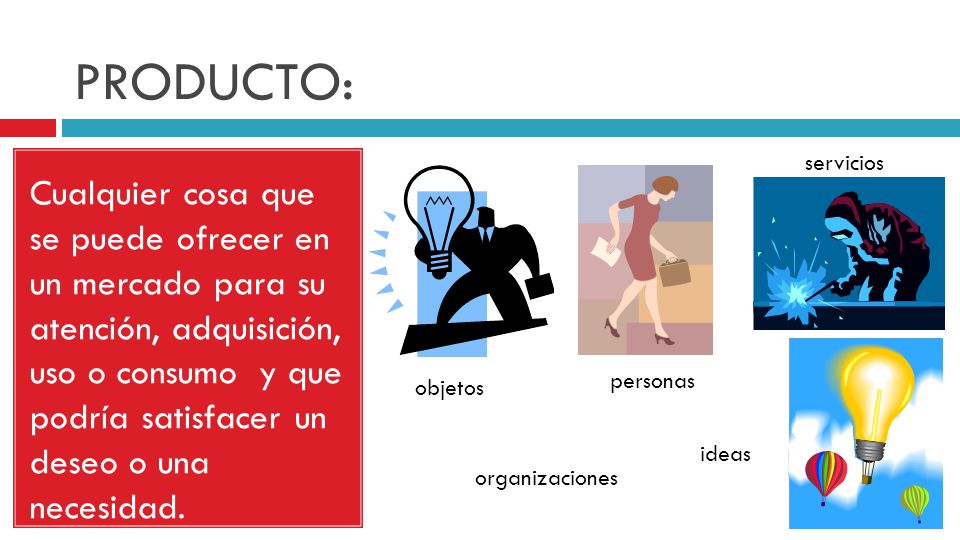 PRODUCTO:

Cualquier cosa que se puede ofrecer en un mercado para su atención, adquisición, uso o consumo y que podría satisfacer un deseo o una necesidad.

servicios

objetos

personas

ideas

organizaciones